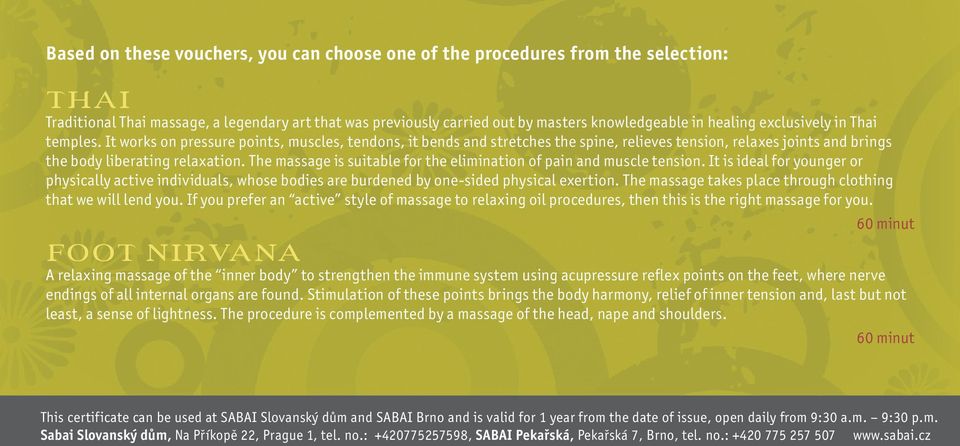 Based on these vouchers, you can choose one of the procedures from the selection:

THAI
Traditional Thai massage, a legendary art that was previously carried out by masters knowledgeable in healing exclusively in Thai temples. It works on pressure points, muscles, tendons, it bends and stretches the spine, relieves tension, relaxes joints and brings the body liberating relaxation. The massage is suitable for the elimination of pain and muscle tension. It is ideal for younger or physically active individuals, whose bodies are burdened by one-sided physical exertion. The massage takes place through clothing that we will lend you. If you prefer an "active" style of massage to relaxing oil procedures, then this is the right massage for you.

60 minut

FOOT NIRVANA
A relaxing massage of the "inner body" to strengthen the immune system using acupressure reflex points on the feet, where nerve endings of all internal organs are found. Stimulation of these points brings the body harmony, relief of inner tension and, last but not least, a sense of lightness. The procedure is complemented by a massage of the head, nape and shoulders.

60 minut

This certificate can be used at SABAI Slovanský dům and SABAI Brno and is valid for 1 year from the date of issue, open daily from 9:30 a.m. – 9:30 p.m.
Sabai Slovanský dům, Na Příkopě 22, Prague 1, tel. no.: +420775257598, SABAI Pekařská, Pekařská 7, Brno, tel. no.: +420 775 257 507 www.sabai.cz